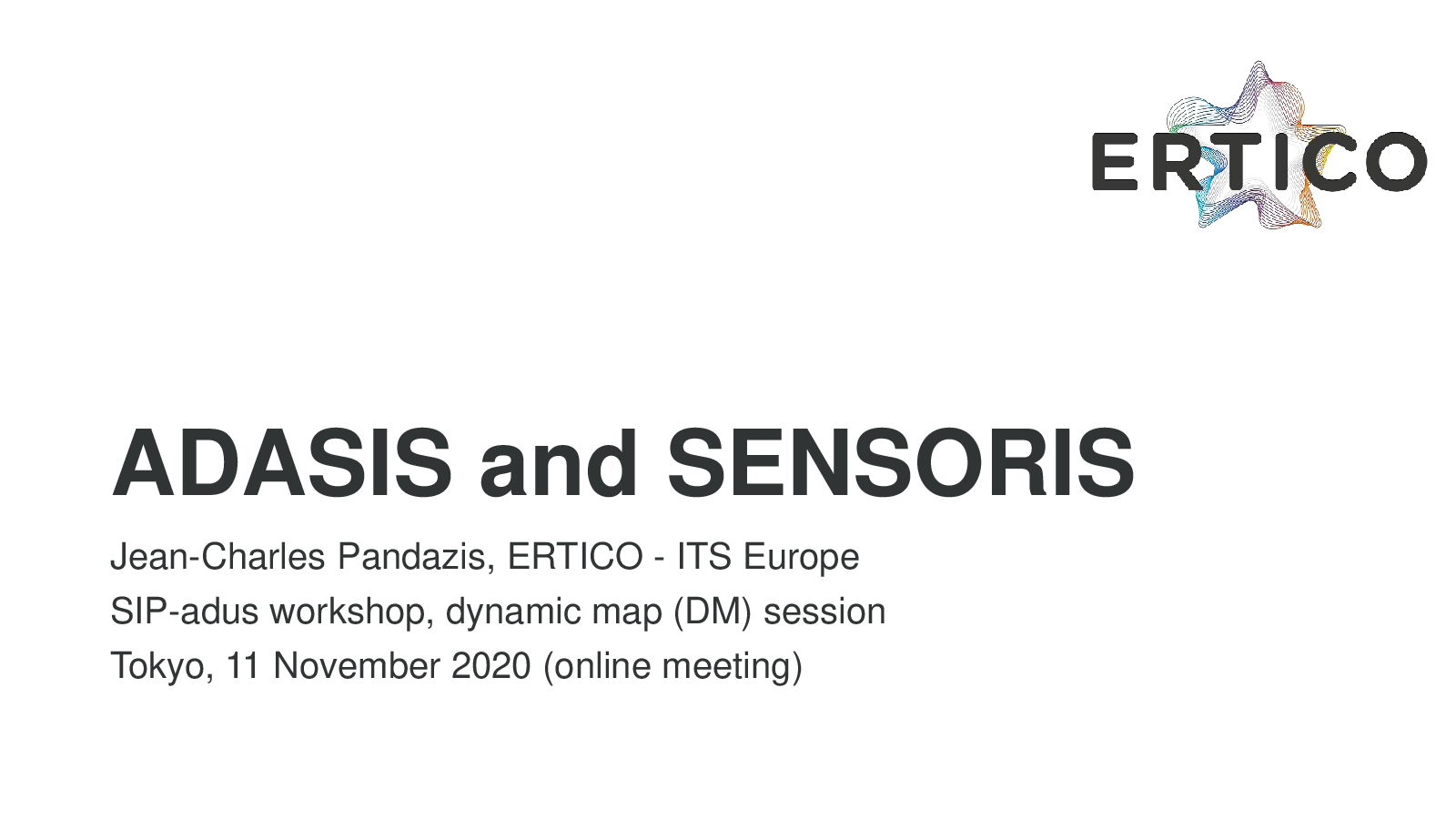 ERTICO

ADASIS and SENSORIS

Jean-Charles Pandazis, ERTICO - ITS Europe

SIP-adus workshop, dynamic map (DM) session

Tokyo, 11 November 2020 (online meeting)